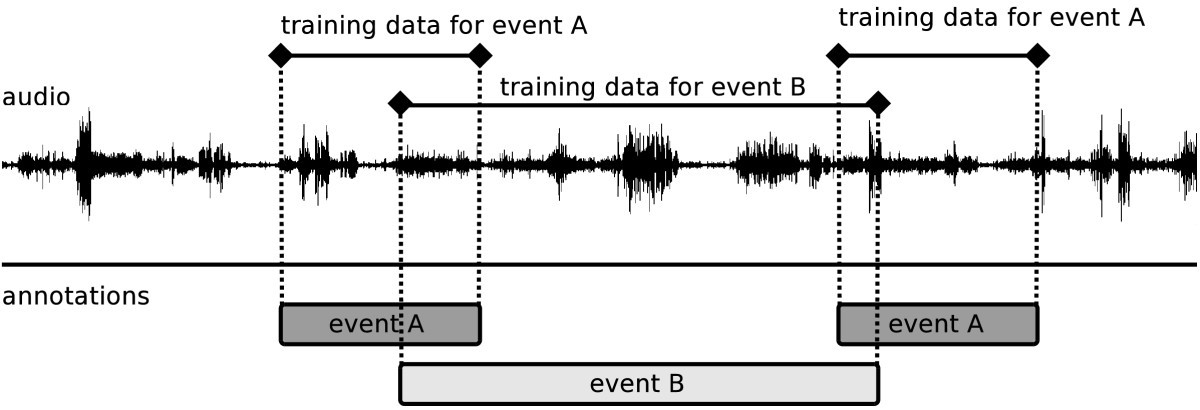 training data for event A

training data for event A

audio

training data for event B

annotations

event A

event A

event B